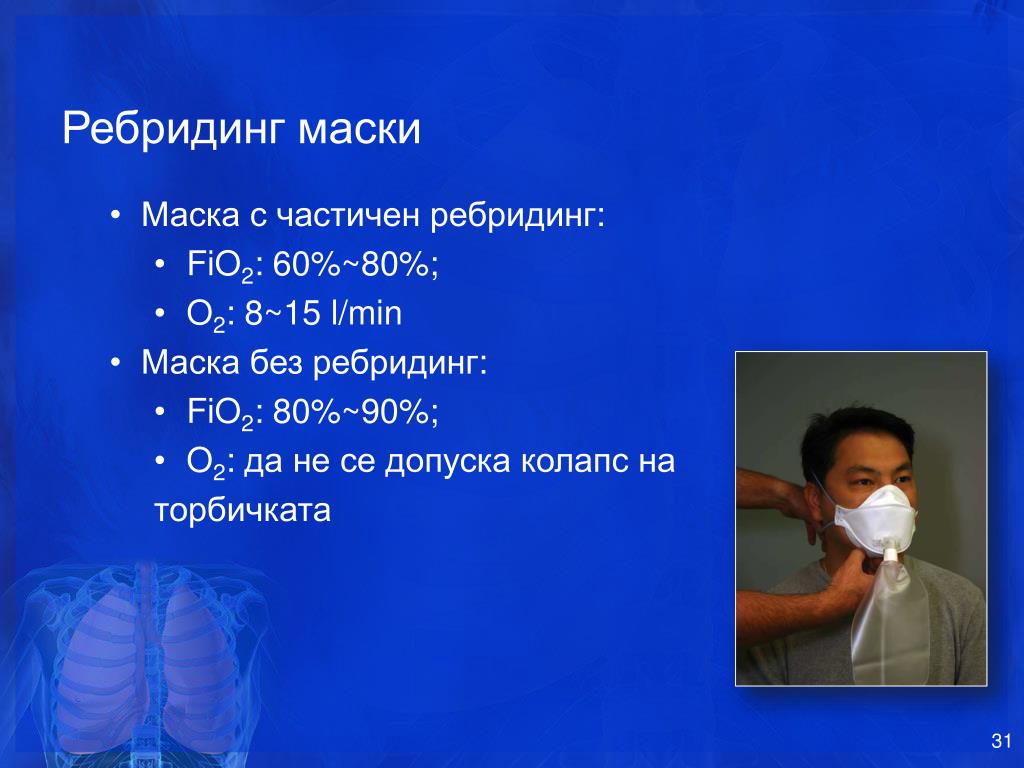 Ребридинг маски

• Маска с частичен ребридинг:
  • $FiO_2$: 60%~80%;
  • $O_2$: 8~15 l/min
• Маска без ребридинг:
  • $FiO_2$: 80%~90%;
  • $O_2$: да не се допуска колапс на торбичката

31